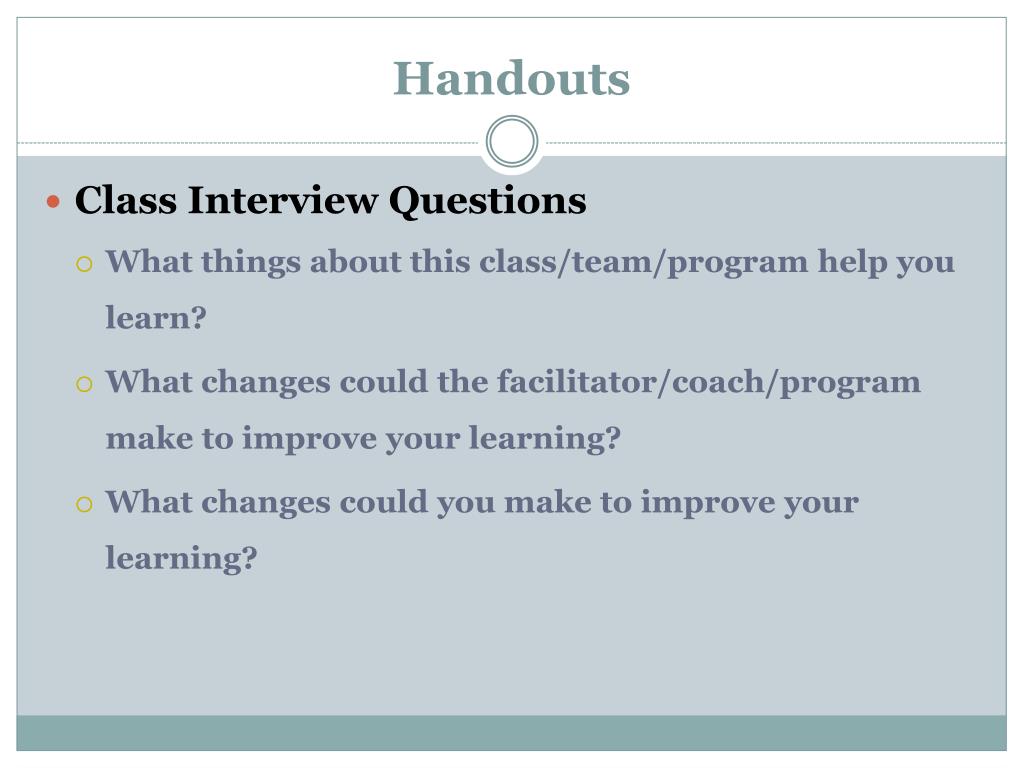 Handouts

Class Interview Questions

What things about this class/team/program help you learn?

What changes could the facilitator/coach/program make to improve your learning?

What changes could you make to improve your learning?